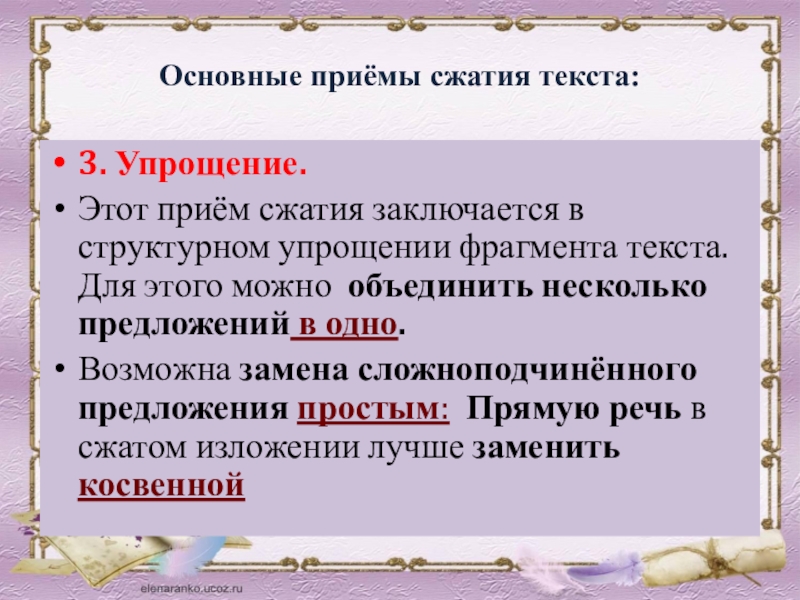 Основные приёмы сжатия текста:

• 3. Упрощение.

• Этот приём сжатия заключается в структурном упрощении фрагмента текста. Для этого можно объединить несколько предложений в одно.

• Возможна замена сложноподчинённого предложения простым: Прямую речь в сжатом изложении лучше заменить косвенной

elenaranko.ucoz.ru